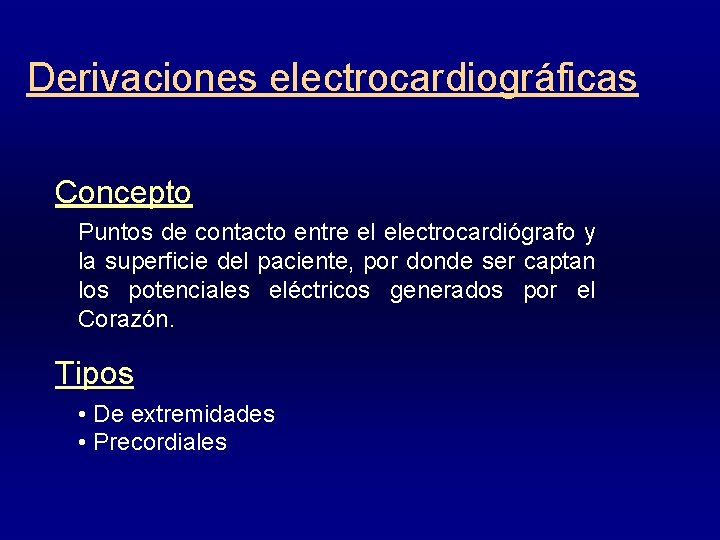 Derivaciones electrocardiográficas

Concepto

Puntos de contacto entre el electrocardiógrafo y la superficie del paciente, por donde ser captan los potenciales eléctricos generados por el Corazón.

Tipos

• De extremidades
• Precordiales